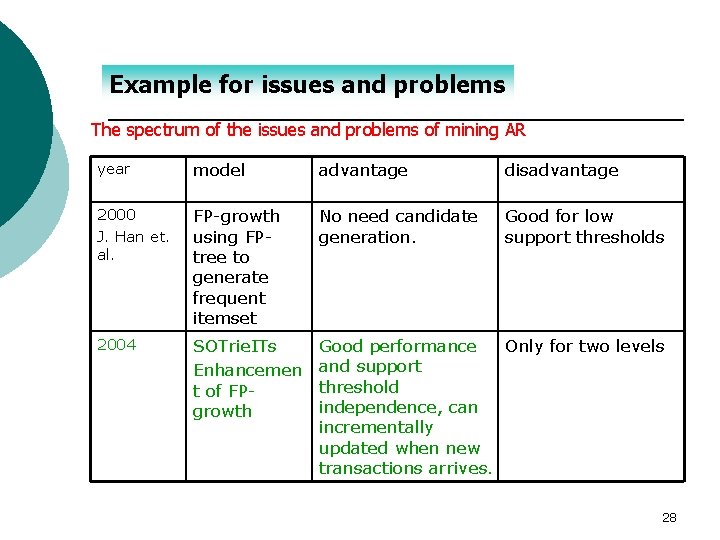 Example for issues and problems

The spectrum of the issues and problems of mining AR

| year | model | advantage | disadvantage |
|---|---|---|---|
| 2000 J. Han et. al. | FP-growth using FP-tree to generate frequent itemset | No need candidate generation. | Good for low support thresholds |
| 2004 | SOTrieITs Enhancement of FP-growth | Good performance and support threshold independence, can incrementally updated when new transactions arrives. | Only for two levels |

28